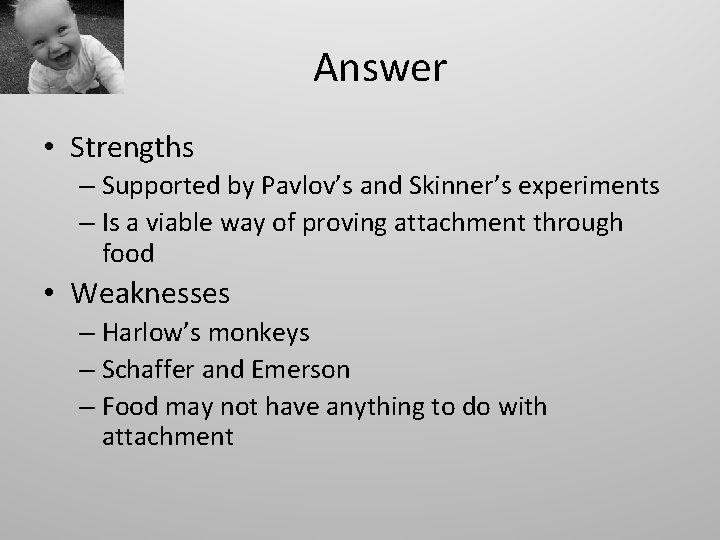 Answer

• Strengths
– Supported by Pavlov’s and Skinner’s experiments
– Is a viable way of proving attachment through food

• Weaknesses
– Harlow’s monkeys
– Schaffer and Emerson
– Food may not have anything to do with attachment